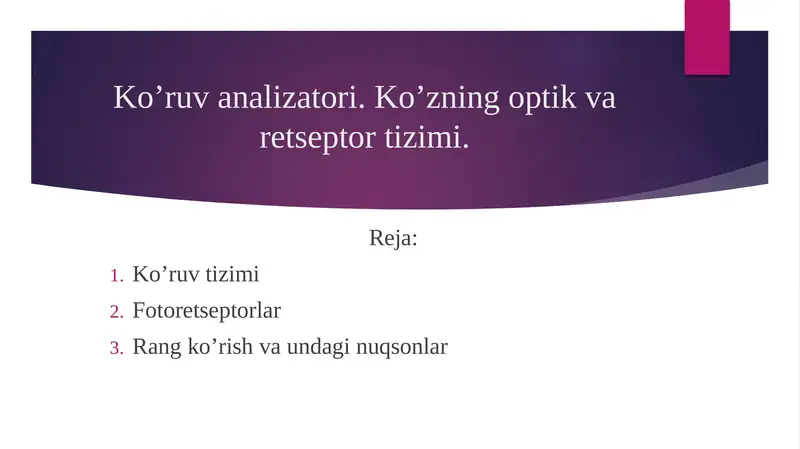 Ko’ruv analizatori. Ko’zning optik va retseptor tizimi.

Reja:

1. Ko’ruv tizimi
2. Fotoretseptorlar
3. Rang ko’rish va undagi nuqsonlar